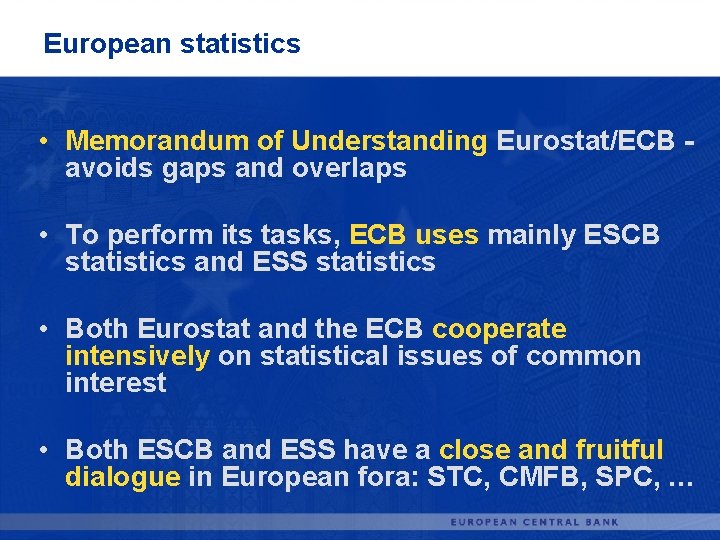 European statistics

• Memorandum of Understanding Eurostat/ECB - avoids gaps and overlaps

• To perform its tasks, ECB uses mainly ESCB statistics and ESS statistics

• Both Eurostat and the ECB cooperate intensively on statistical issues of common interest

• Both ESCB and ESS have a close and fruitful dialogue in European fora: STC, CMFB, SPC, …

EUROPEAN CENTRAL BANK